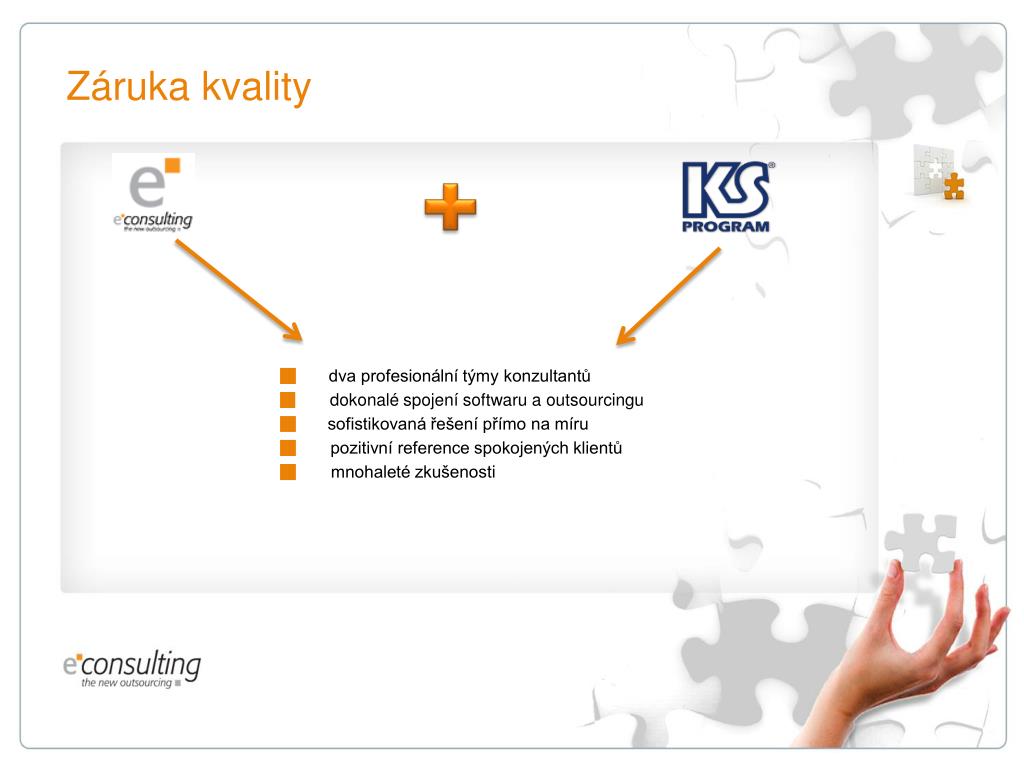 Záruka kvality

e
e consulting
the new outsourcing

KS
PROGRAM

dva profesionální týmy konzultantů
dokonalé spojení softwaru a outsourcingu
sofistikovaná řešení přímo na míru
pozitivní reference spokojených klientů
mnohaleté zkušenosti

e consulting
the new outsourcing